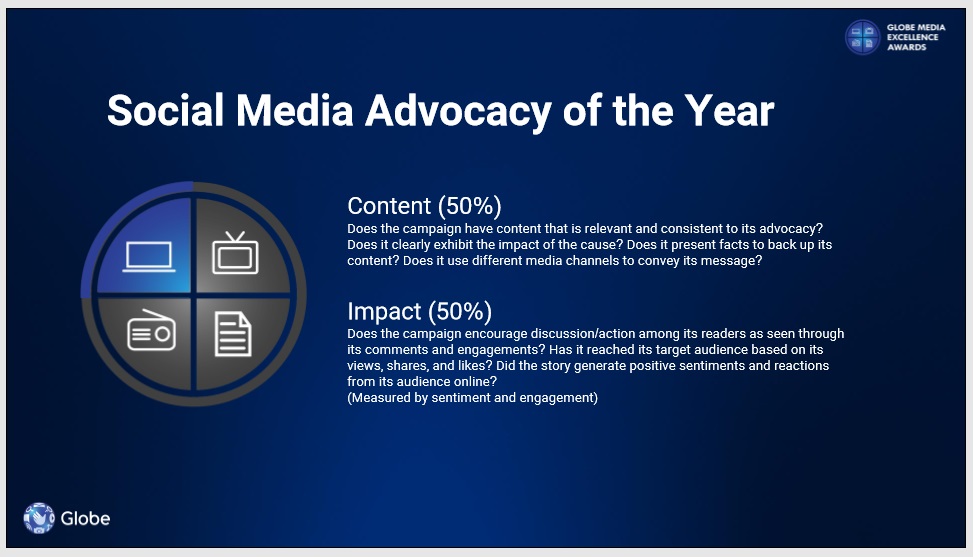 GLOBE MEDIA EXCELLENCE AWARDS

Social Media Advocacy of the Year

Content (50%)
Does the campaign have content that is relevant and consistent to its advocacy? Does it clearly exhibit the impact of the cause? Does it present facts to back up its content? Does it use different media channels to convey its message?

Impact (50%)
Does the campaign encourage discussion/action among its readers as seen through its comments and engagements? Has it reached its target audience based on its views, shares, and likes? Did the story generate positive sentiments and reactions from its audience online?
(Measured by sentiment and engagement)

Globe